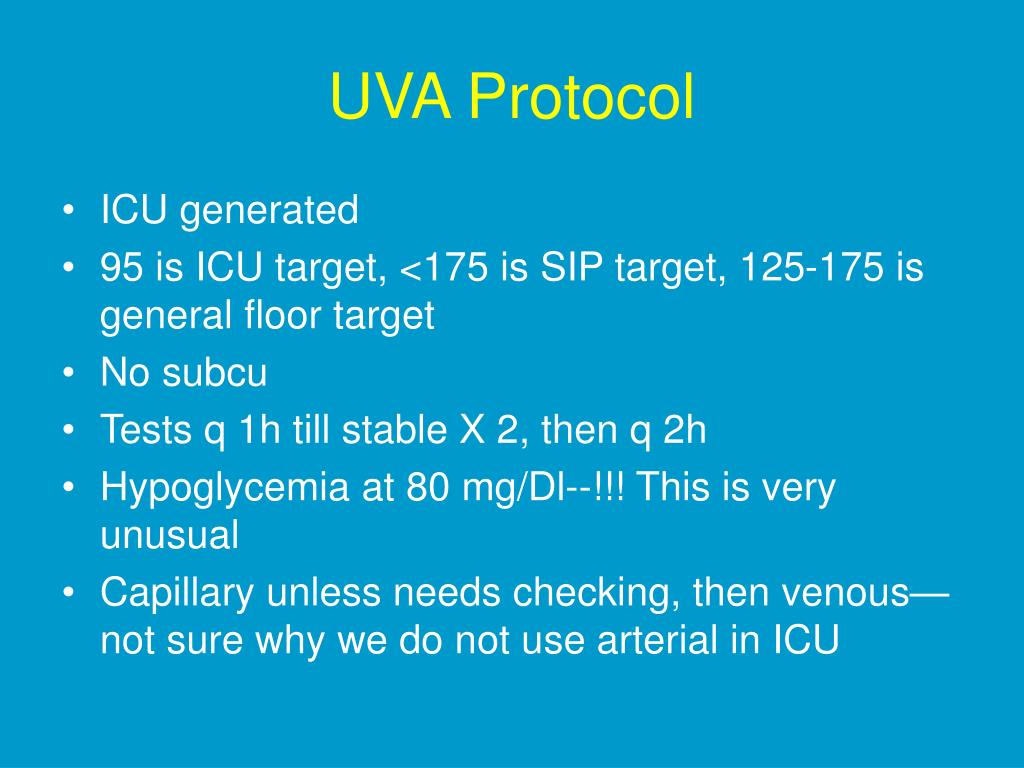 UVA Protocol

• ICU generated
• 95 is ICU target, <175 is SIP target, 125-175 is general floor target
• No subcu
• Tests q 1h till stable X 2, then q 2h
• Hypoglycemia at 80 mg/Dl--!!! This is very unusual
• Capillary unless needs checking, then venous—not sure why we do not use arterial in ICU